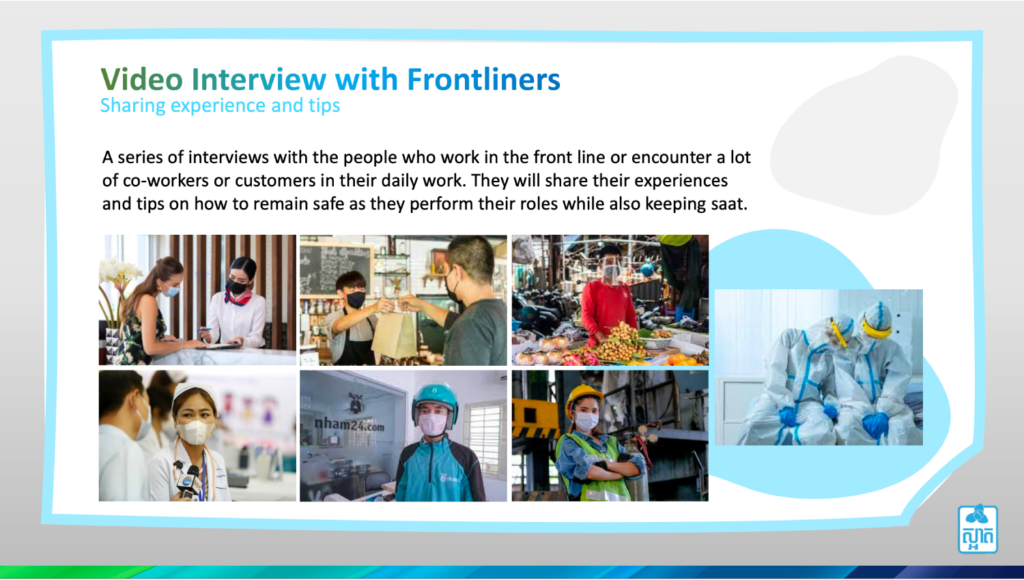 Video Interview with Frontliners
Sharing experience and tips

A series of interviews with the people who work in the front line or encounter a lot of co-workers or customers in their daily work. They will share their experiences and tips on how to remain safe as they perform their roles while also keeping saat.

nham24.com

ស្អាត